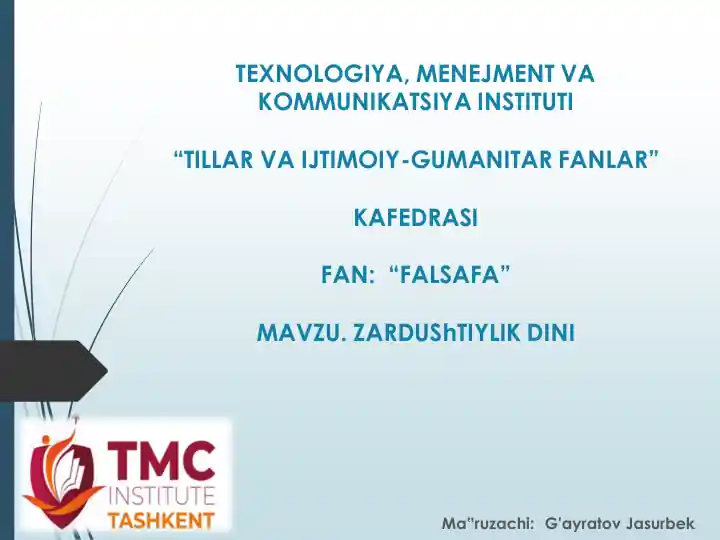 TEXNOLOGIYA, MENEJMENT VA KOMMUNIKATSIYA INSTITUTI

“TILLAR VA IJTIMOIY-GUMANITAR FANLAR”

KAFEDRASI

FAN: “FALSAFA”

MAVZU. ZARDUShTIYLIK DINI

TMC INSTITUTE TASHKENT

Ma”ruzachi: G'ayratov Jasurbek